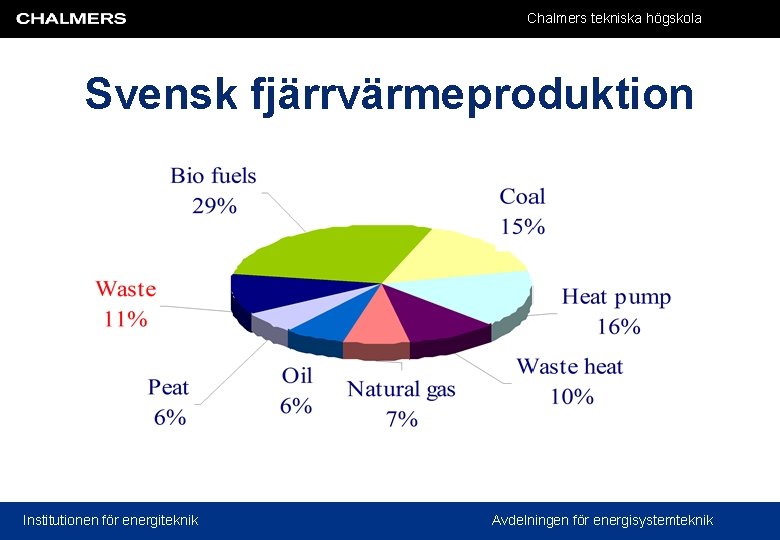 CHALMERS

Chalmers tekniska högskola

Svensk fjärrvärmeproduktion

Bio fuels
29%

Coal
15%

Heat pump
16%

Waste heat
10%

Natural gas
7%

Oil
6%

Peat
6%

Waste
11%

Institutionen för energiteknik

Avdelningen för energisystemteknik